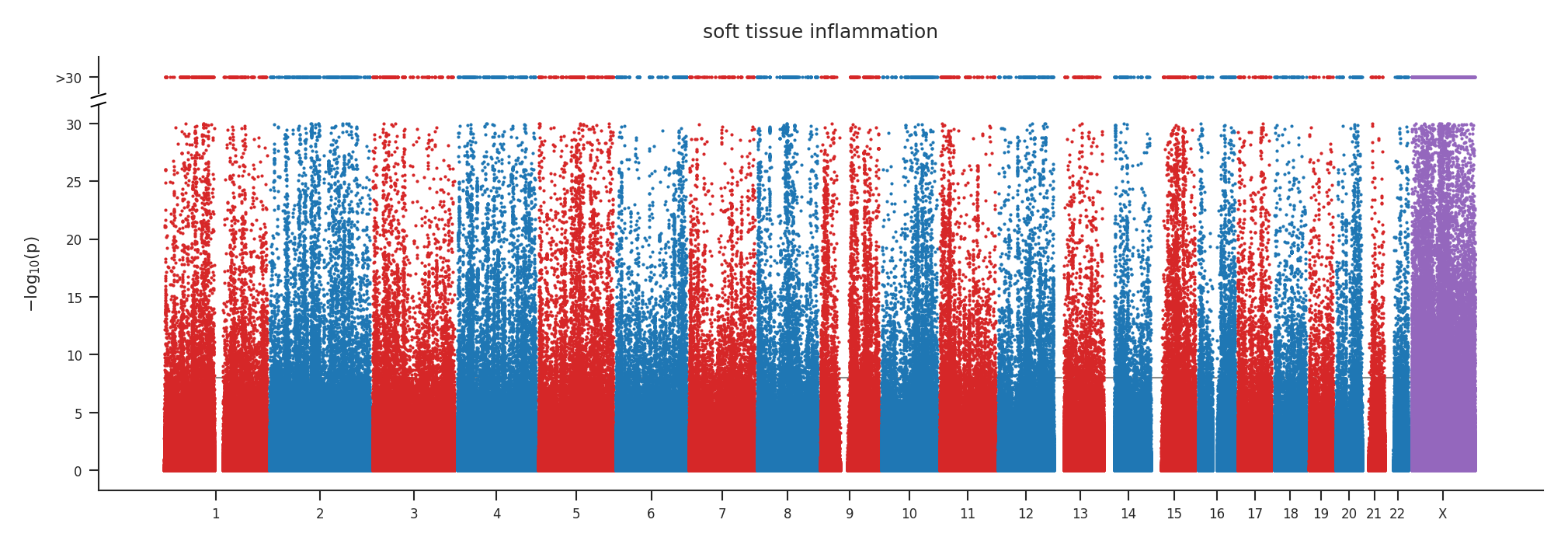 soft tissue inflammation

>30

30

25

20

15

10

5

0

$-\log_{10}(p)$

1 2 3 4 5 6 7 8 9 10 11 12 13 14 15 16 17 18 19 20 21 22 X